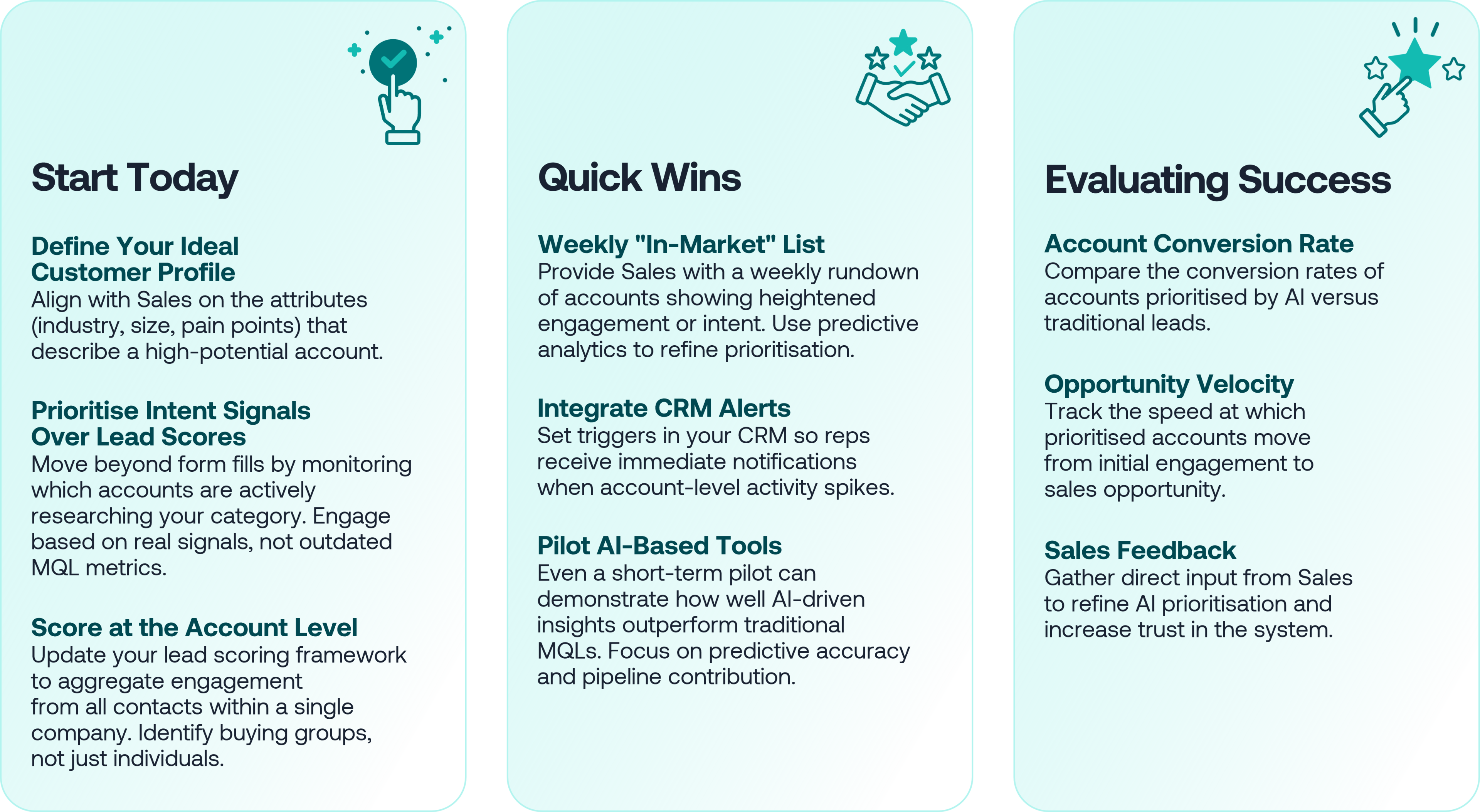 Start Today

Define Your Ideal Customer Profile
Align with Sales on the attributes (industry, size, pain points) that describe a high-potential account.

Prioritise Intent Signals Over Lead Scores
Move beyond form fills by monitoring which accounts are actively researching your category. Engage based on real signals, not outdated MQL metrics.

Score at the Account Level
Update your lead scoring framework to aggregate engagement from all contacts within a single company. Identify buying groups, not just individuals.

Quick Wins

Weekly "In-Market" List
Provide Sales with a weekly rundown of accounts showing heightened engagement or intent. Use predictive analytics to refine prioritisation.

Integrate CRM Alerts
Set triggers in your CRM so reps receive immediate notifications when account-level activity spikes.

Pilot AI-Based Tools
Even a short-term pilot can demonstrate how well AI-driven insights outperform traditional MQLs. Focus on predictive accuracy and pipeline contribution.

Evaluating Success

Account Conversion Rate
Compare the conversion rates of accounts prioritised by AI versus traditional leads.

Opportunity Velocity
Track the speed at which prioritised accounts move from initial engagement to sales opportunity.

Sales Feedback
Gather direct input from Sales to refine AI prioritisation and increase trust in the system.